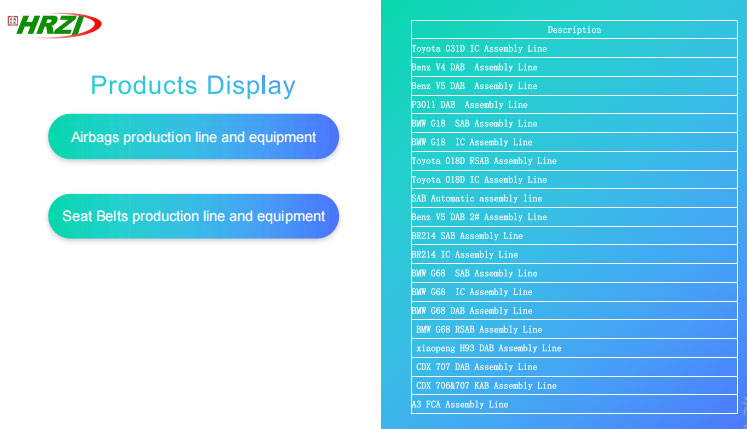 HRZI

Products Display

Airbags production line and equipment

Seat Belts production line and equipment

| Description |
|---|
| Toyota 031D IC Assembly Line |
| Benz V4 DAB Assembly Line |
| Benz V5 DAB Assembly Line |
| P3011 DAB Assembly Line |
| BMW G18 SAB Assembly Line |
| BMW G18 IC Assembly Line |
| Toyota 018D RSAB Assembly Line |
| Toyota 018D IC Assembly Line |
| SAB Automatic assembly line |
| Benz V5 DAB 2# Assembly Line |
| BR214 SAB Assembly Line |
| BR214 IC Assembly Line |
| BMW G68 SAB Assembly Line |
| BMW G68 IC Assembly Line |
| BMW G68 DAB Assembly Line |
| BMW G68 RSAB Assembly Line |
| xiaopeng H93 DAB Assembly Line |
| CDX 707 DAB Assembly Line |
| CDX 706&707 KAB Assembly Line |
| A3 FCA Assembly Line |